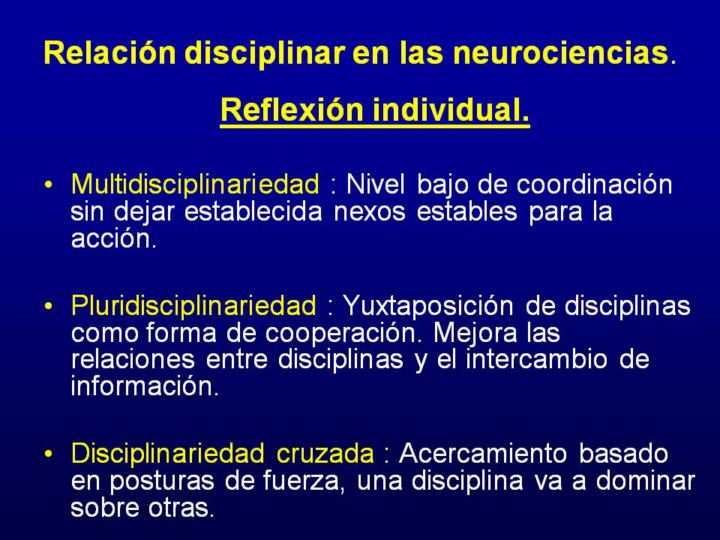 Relación disciplinar en las neurociencias.

Reflexión individual.

• Multidisciplinariedad : Nivel bajo de coordinación sin dejar establecida nexos estables para la acción.

• Pluridisciplinariedad : Yuxtaposición de disciplinas como forma de cooperación. Mejora las relaciones entre disciplinas y el intercambio de información.

• Disciplinariedad cruzada : Acercamiento basado en posturas de fuerza, una disciplina va a dominar sobre otras.